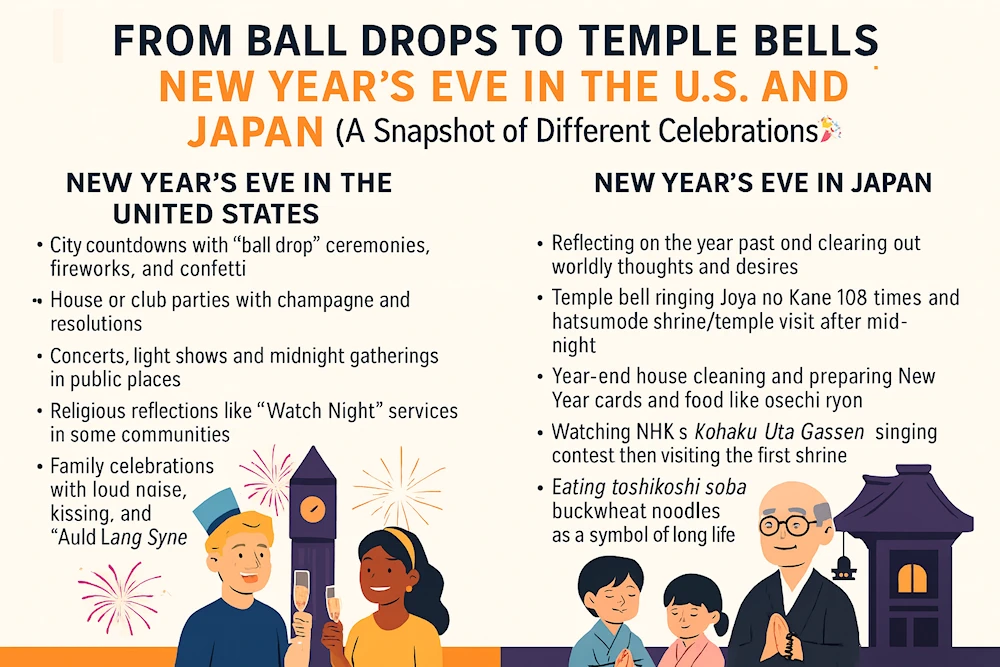 FROM BALL DROPS TO TEMPLE BELLS
NEW YEAR'S EVE IN THE U.S. AND JAPAN (A Snapshot of Different Celebrations

NEW YEAR'S EVE IN THE UNITED STATES

• City countdowns with "ball drop" ceremonies, fireworks, and confetti
• House or club parties with champagne and resolutions
• Concerts, light shows and midnight gatherings in public places
• Religious reflections like "Watch Night" services in some communities
• Family celebrations with loud naise, kissing, and "Auld Lang Syne

NEW YEAR'S EVE IN JAPAN

• Reflecting on the year past ond clearing out worldly thoughts and desires
• Temple bell ringing Joya no Kane 108 times and hatsumode shrine/temple visit after midnight
• Year-end house cleaning and preparing New Year cards and food like osechi ryon
• Watching NHK s Kohaku Uta Gassen singing contest then visiting the first shrine
• Eating toshikoshi soba buckwheat noodles as a symbol of long life